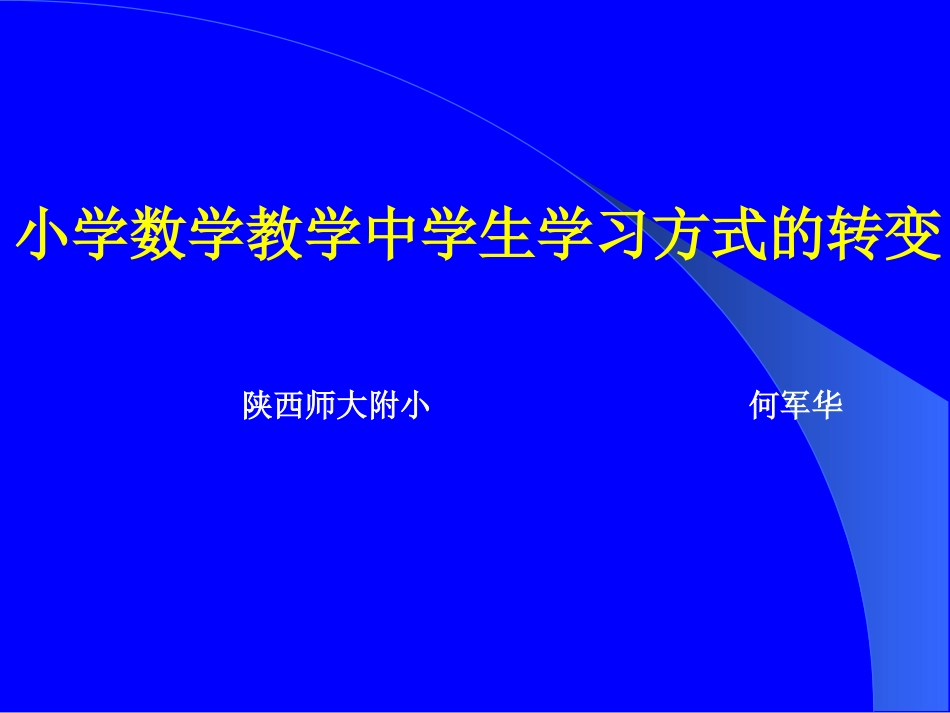 小学数学教学中学生学习方式的转变

陕西师大附小　　　　何军华